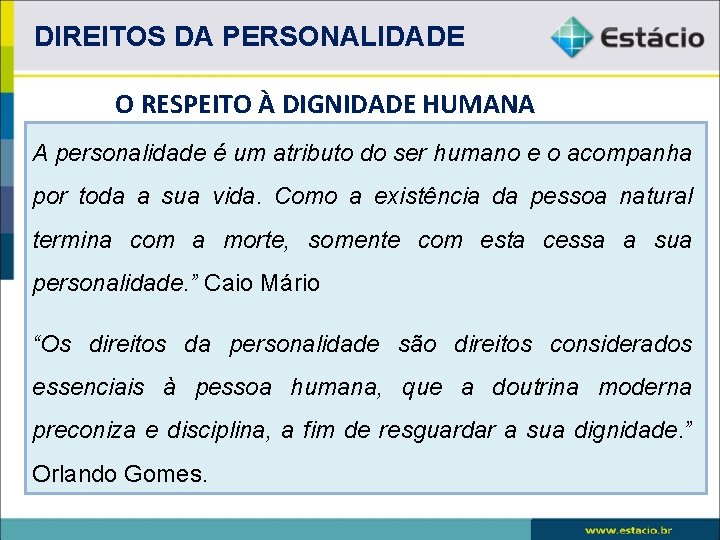 DIREITOS DA PERSONALIDADE

Estácio

O RESPEITO À DIGNIDADE HUMANA

A personalidade é um atributo do ser humano e o acompanha por toda a sua vida. Como a existência da pessoa natural termina com a morte, somente com esta cessa a sua personalidade.” Caio Mário

“Os direitos da personalidade são direitos considerados essenciais à pessoa humana, que a doutrina moderna preconiza e disciplina, a fim de resguardar a sua dignidade.” Orlando Gomes.

www.estacio.br